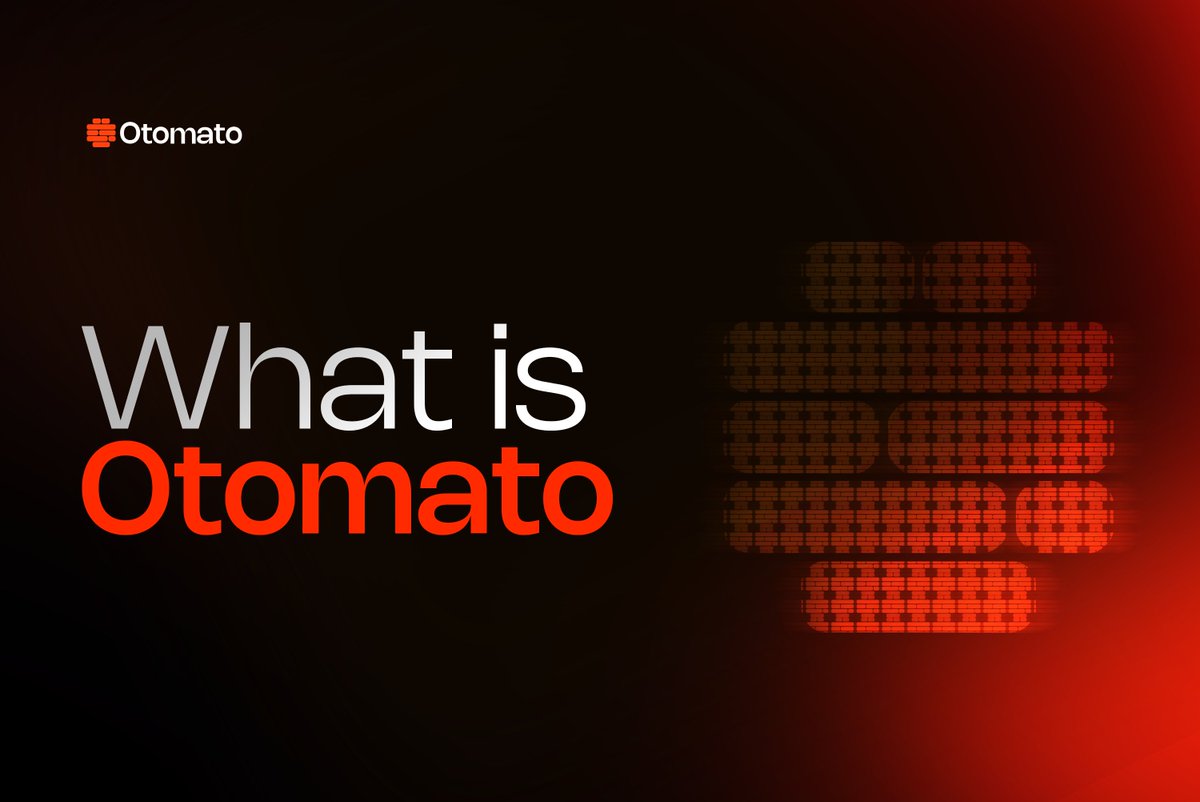 Otomato

What is
Otomato